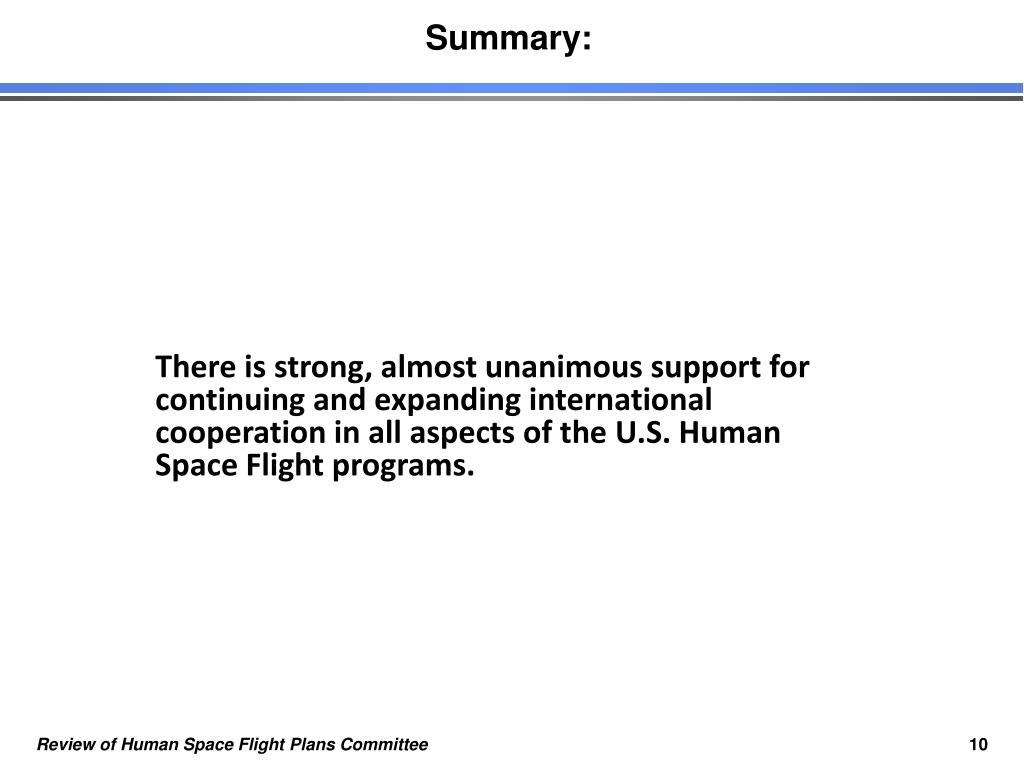 Summary:

There is strong, almost unanimous support for continuing and expanding international cooperation in all aspects of the U.S. Human Space Flight programs.

Review of Human Space Flight Plans Committee

10